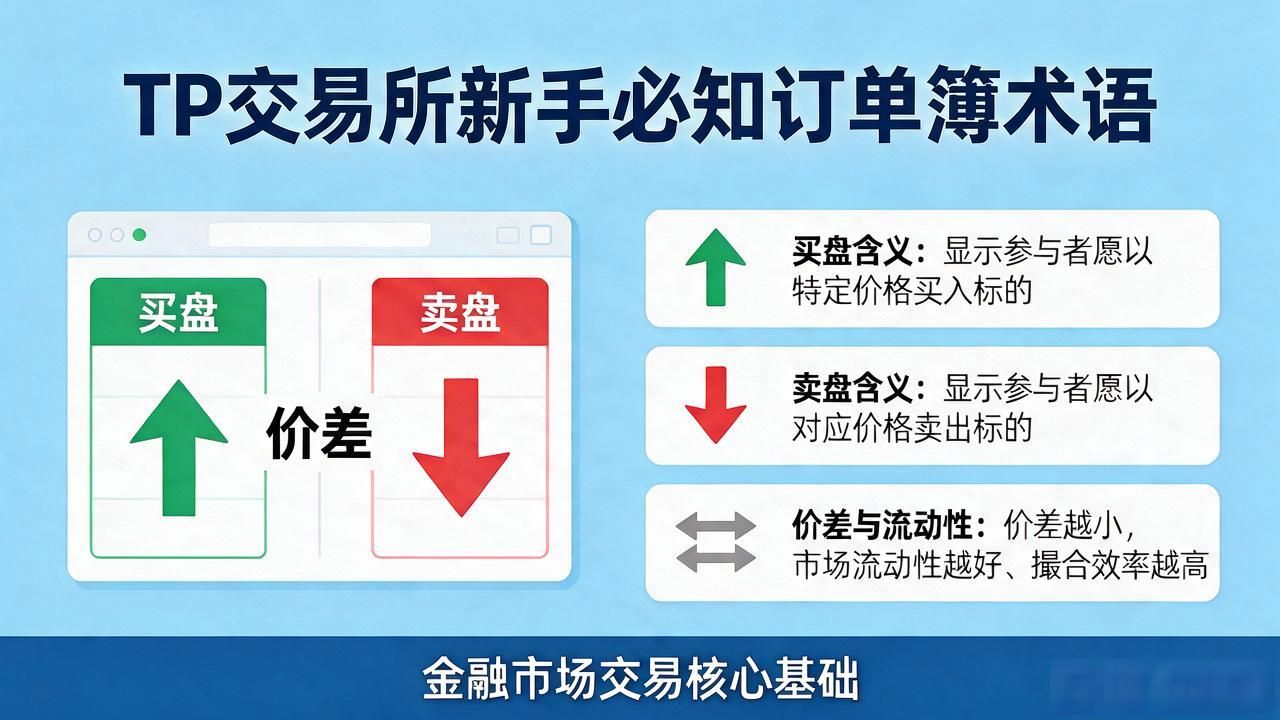 TP交易所新手必知订单簿术语

买盘

价差

卖盘

买盘含义：显示参与者愿以特定价格买入标的

卖盘含义：显示参与者愿以对应价格卖出标的

价差与流动性：价差越小，市场流动性越好、撮合效率越高

金融市场交易核心基础